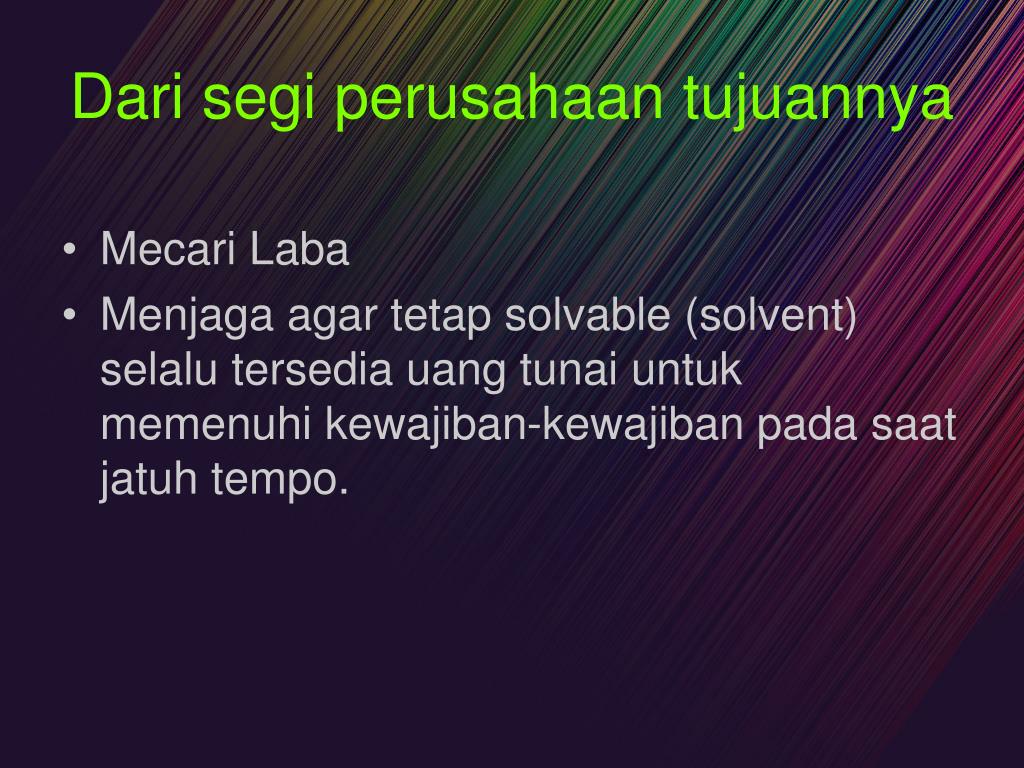 Dari segi perusahaan tujuannya

• Mecari Laba
• Menjaga agar tetap solvable (solvent) selalu tersedia uang tunai untuk memenuhi kewajiban-kewajiban pada saat jatuh tempo.